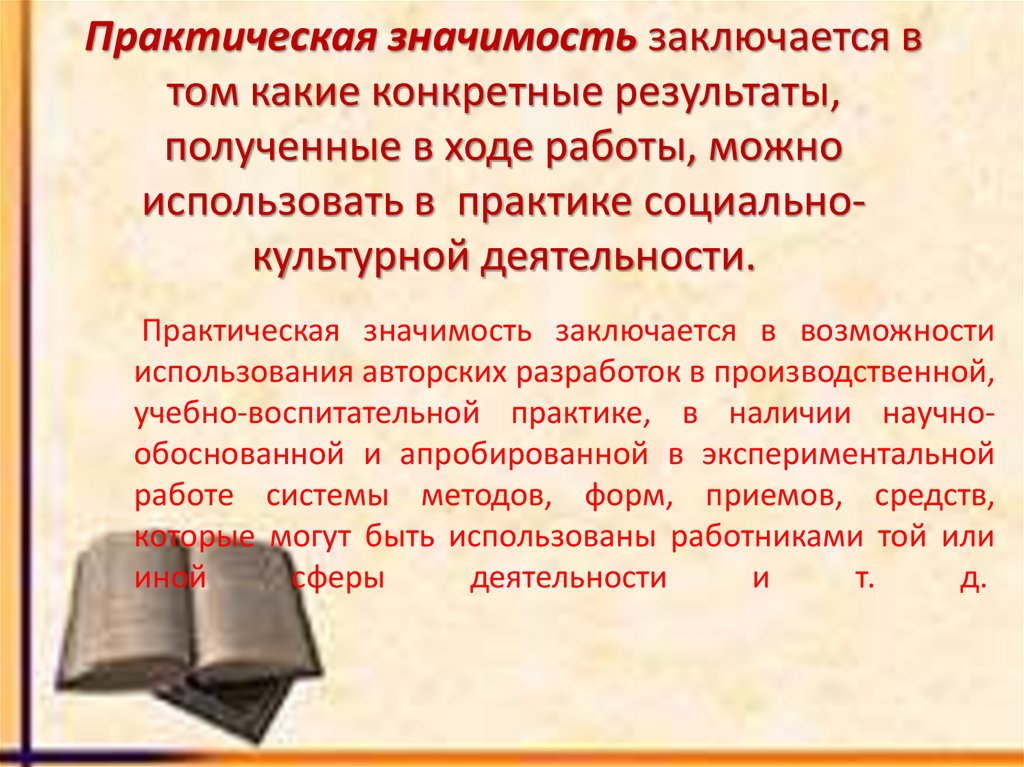 Практическая значимость заключается в том какие конкретные результаты, полученные в ходе работы, можно использовать в практике социально-культурной деятельности.

Практическая значимость заключается в возможности использования авторских разработок в производственной, учебно-воспитательной практике, в наличии научно-обоснованной и апробированной в экспериментальной работе системы методов, форм, приемов, средств, которые могут быть использованы работниками той или иной сферы деятельности и т. д.